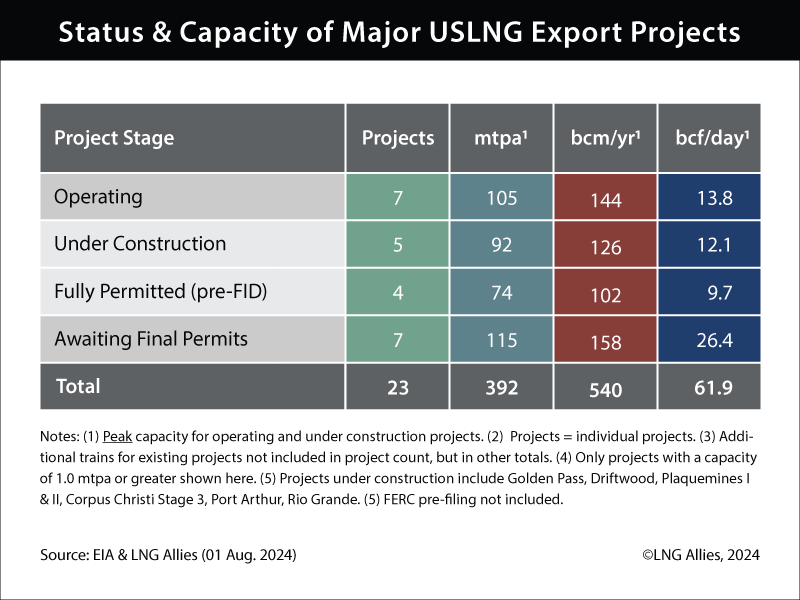 Status & Capacity of Major USLNG Export Projects

| Project Stage | Projects | mtpa¹ | bcm/yr¹ | bcf/day¹ |
|---|---|---|---|---|
| Operating | 7 | 105 | 144 | 13.8 |
| Under Construction | 5 | 92 | 126 | 12.1 |
| Fully Permitted (pre-FID) | 4 | 74 | 102 | 9.7 |
| Awaiting Final Permits | 7 | 115 | 158 | 26.4 |
| Total | 23 | 392 | 540 | 61.9 |

Notes: (1) Peak capacity for operating and under construction projects. (2) Projects = individual projects. (3) Additional trains for existing projects not included in project count, but in other totals. (4) Only projects with a capacity of 1.0 mtpa or greater shown here. (5) Projects under construction include Golden Pass, Driftwood, Plaquemines I & II, Corpus Christi Stage 3, Port Arthur, Rio Grande. (5) FERC pre-filing not included.

Source: EIA & LNG Allies (01 Aug. 2024)

©LNG Allies, 2024